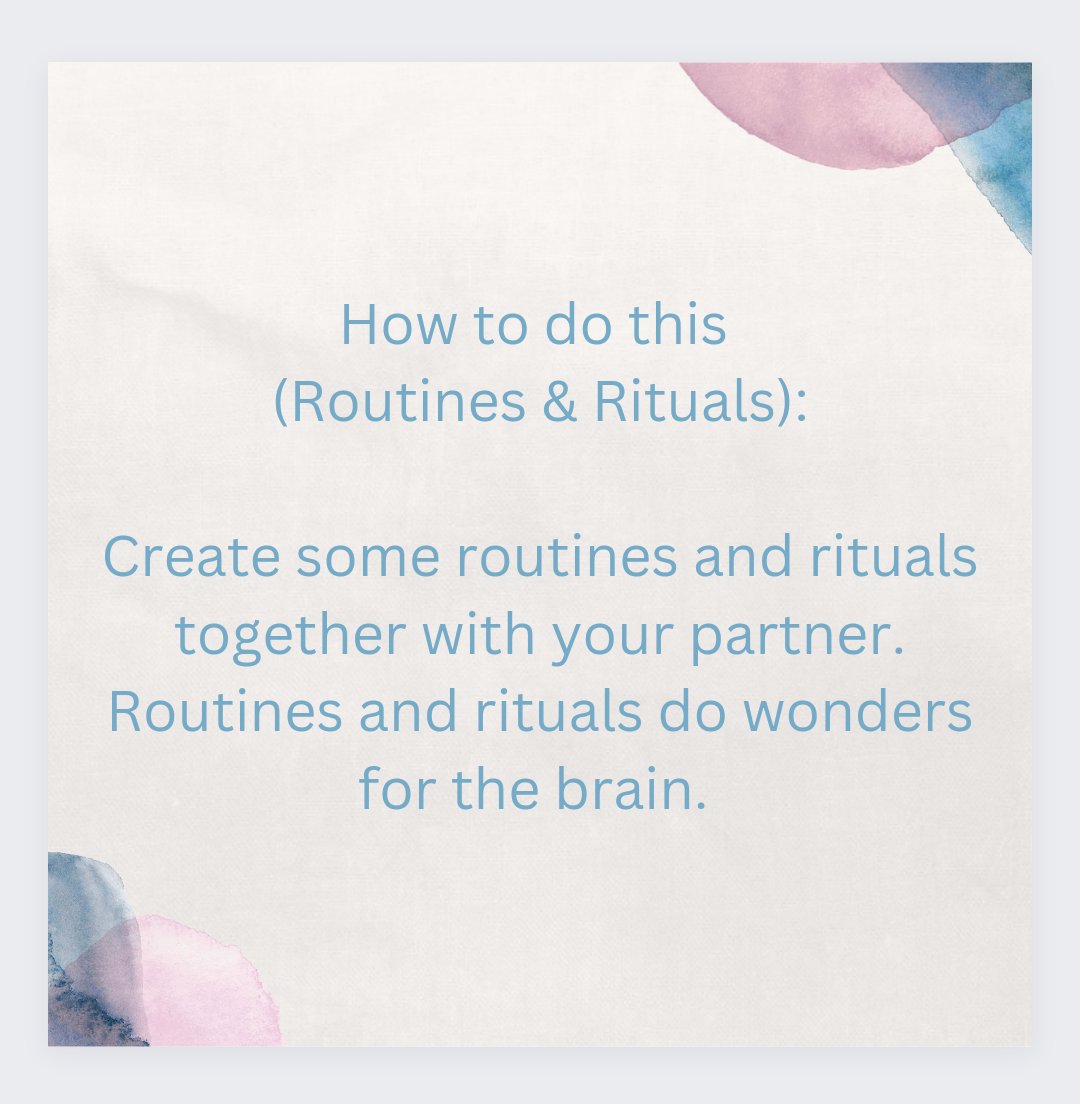 How to do this
(Routines & Rituals):

Create some routines and rituals together with your partner. Routines and rituals do wonders for the brain.